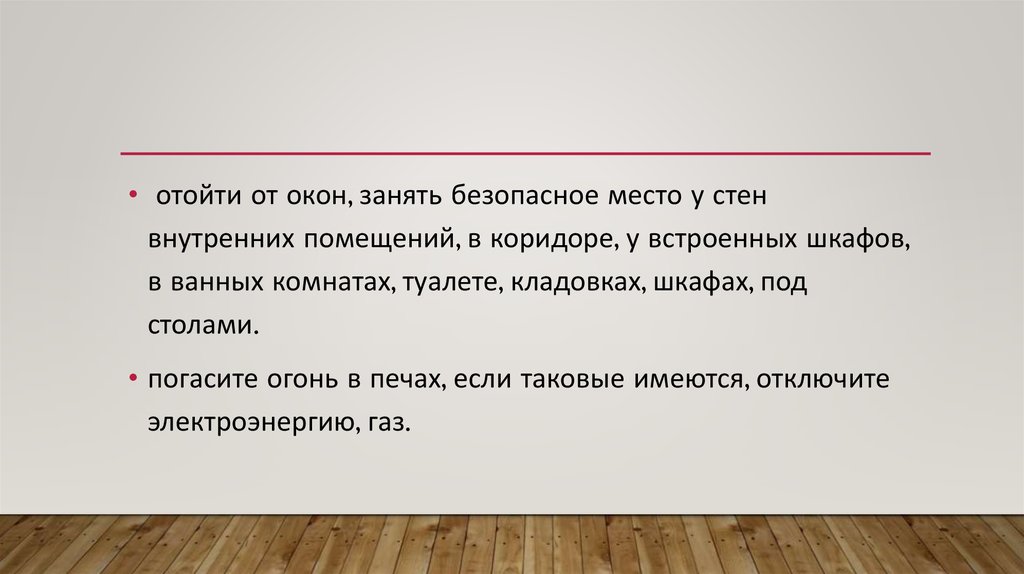 • отойти от окон, занять безопасное место у стен внутренних помещений, в коридоре, у встроенных шкафов, в ванных комнатах, туалете, кладовках, шкафах, под столами.

• погасите огонь в печах, если таковые имеются, отключите электроэнергию, газ.